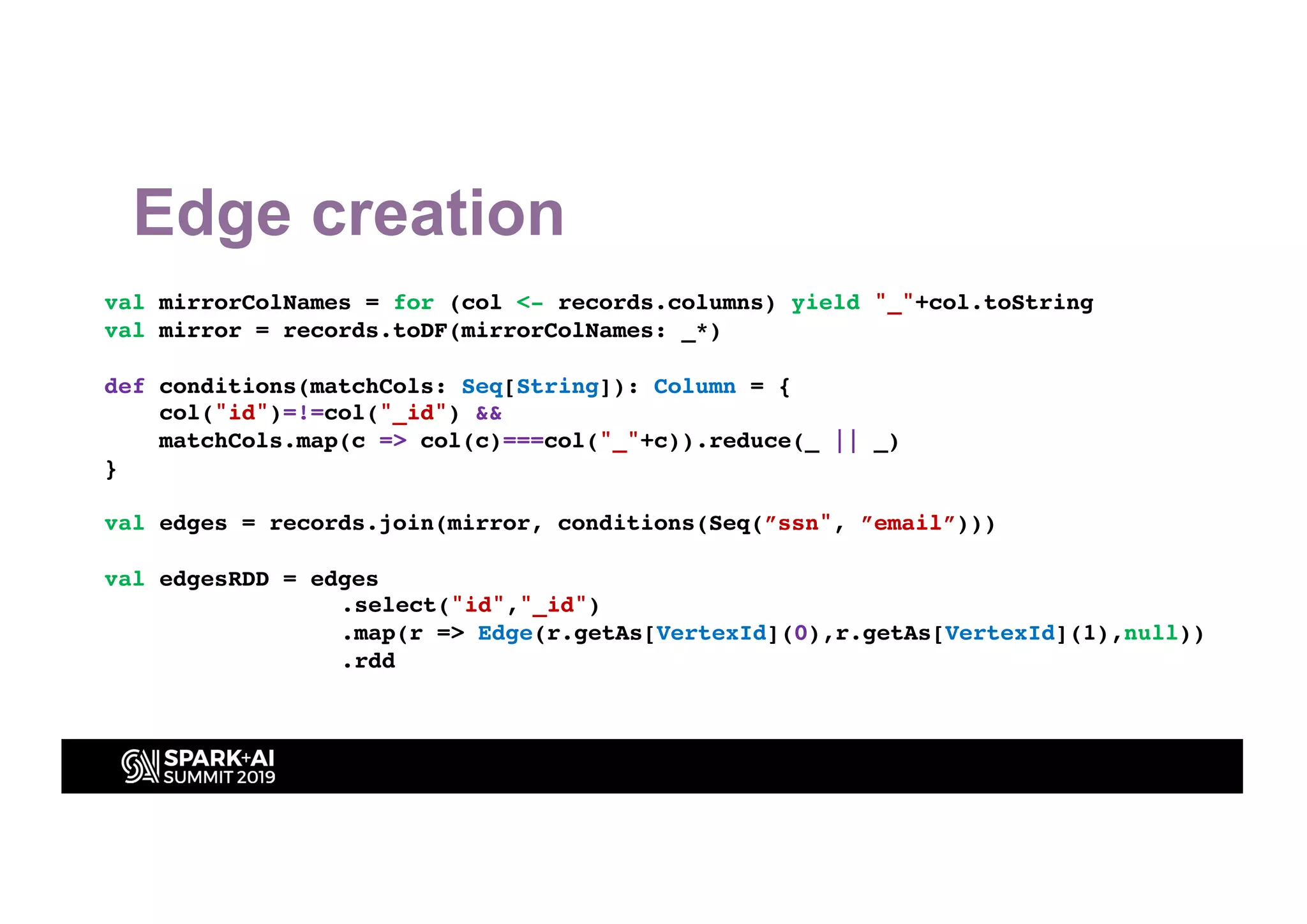 Edge creation

val mirrorColNames = for (col <- records.columns) yield "_"+col.toString
val mirror = records.toDF(mirrorColNames: _*)

def conditions(matchCols: Seq[String]): Column = {
    col("id")=!=col("_id") &&
    matchCols.map(c => col(c)===col("_"+c)).reduce(_ || _)
}

val edges = records.join(mirror, conditions(Seq(”ssn", ”email”)))

val edgesRDD = edges
                .select("id","_id")
                .map(r => Edge(r.getAs[VertexId](0),r.getAs[VertexId](1),null))
                .rdd

SPARK+AI SUMMIT 2019